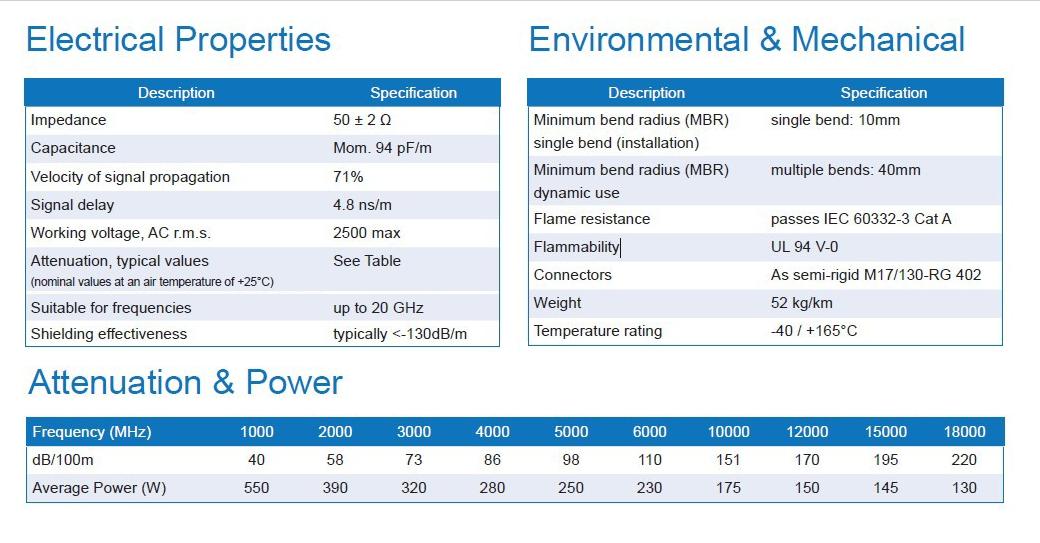 Electrical Properties

| Description | Specification |
|---|---|
| Impedance | 50 ± 2 Ω |
| Capacitance | Mom. 94 pF/m |
| Velocity of signal propagation | 71% |
| Signal delay | 4.8 ns/m |
| Working voltage, AC r.m.s. | 2500 max |
| Attenuation, typical values (nominal values at an air temperature of +25°C) | See Table |
| Suitable for frequencies | up to 20 GHz |
| Shielding effectiveness | typically <-130dB/m |

Environmental & Mechanical

| Description | Specification |
|---|---|
| Minimum bend radius (MBR) single bend (installation) | single bend: 10mm |
| Minimum bend radius (MBR) dynamic use | multiple bends: 40mm |
| Flame resistance | passes IEC 60332-3 Cat A |
| Flammability | UL 94 V-0 |
| Connectors | As semi-rigid M17/130-RG 402 |
| Weight | 52 kg/km |
| Temperature rating | -40 / +165°C |

Attenuation & Power

| Frequency (MHz) | 1000 | 2000 | 3000 | 4000 | 5000 | 6000 | 10000 | 12000 | 15000 | 18000 |
|---|---|---|---|---|---|---|---|---|---|---|
| dB/100m | 40 | 58 | 73 | 86 | 98 | 110 | 151 | 170 | 195 | 220 |
| Average Power (W) | 550 | 390 | 320 | 280 | 250 | 230 | 175 | 150 | 145 | 130 |